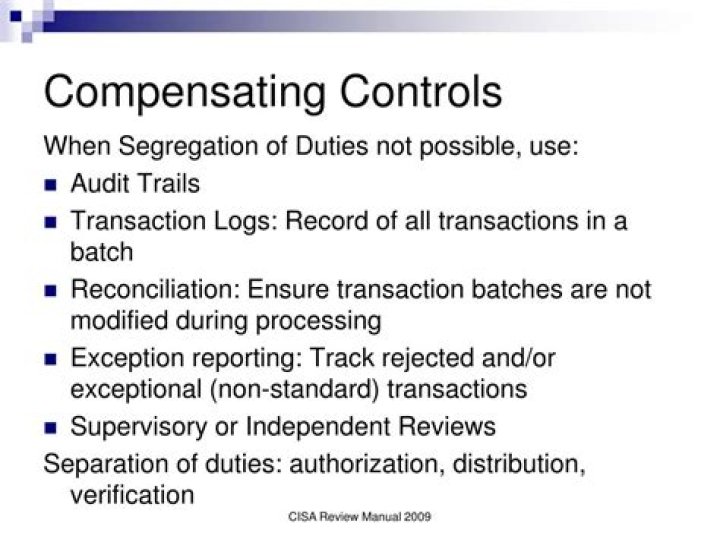 Compensating Controls

When Segregation of Duties not possible, use:

- Audit Trails
- Transaction Logs: Record of all transactions in a batch
- Reconciliation: Ensure transaction batches are not modified during processing
- Exception reporting: Track rejected and/or exceptional (non-standard) transactions
- Supervisory or Independent Reviews

Separation of duties: authorization, distribution, verification

CISA Review Manual 2009